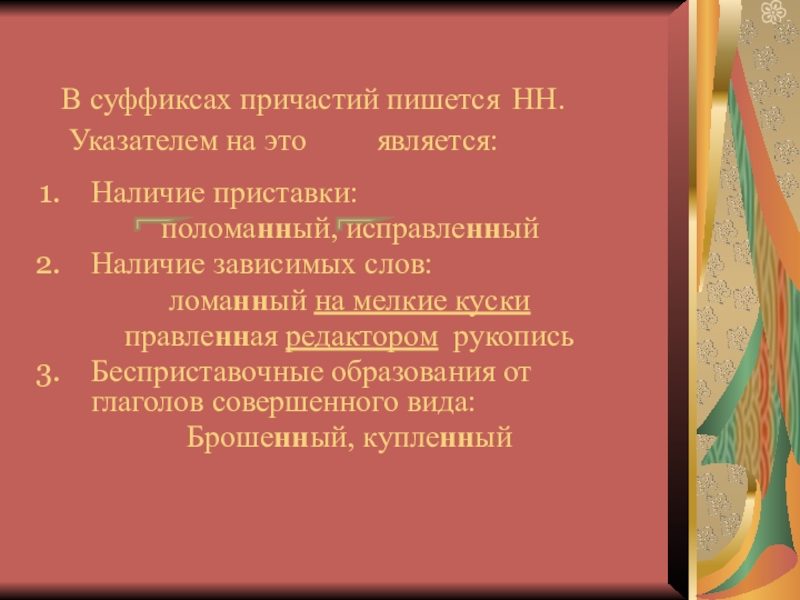 В суффиксах причастий пишется НН.
Указателем на это является:

1. Наличие приставки:
поломанный, исправленный
2. Наличие зависимых слов:
ломанный на мелкие куски
правленная редактором рукопись
3. Бесприставочные образования от глаголов совершенного вида:
Брошенный, купленный